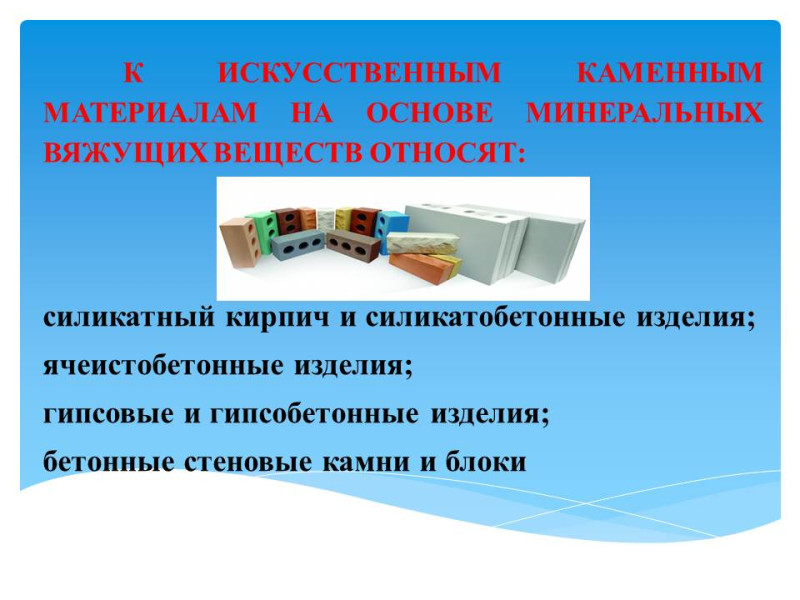 К ИСКУССТВЕННЫМ КАМЕННЫМ МАТЕРИАЛАМ НА ОСНОВЕ МИНЕРАЛЬНЫХ ВЯЖУЩИХ ВЕЩЕСТВ ОТНОСЯТ:

силикатный кирпич и силикатобетонные изделия;
ячеистобетонные изделия;
гипсовые и гипсобетонные изделия;
бетонные стеновые камни и блоки